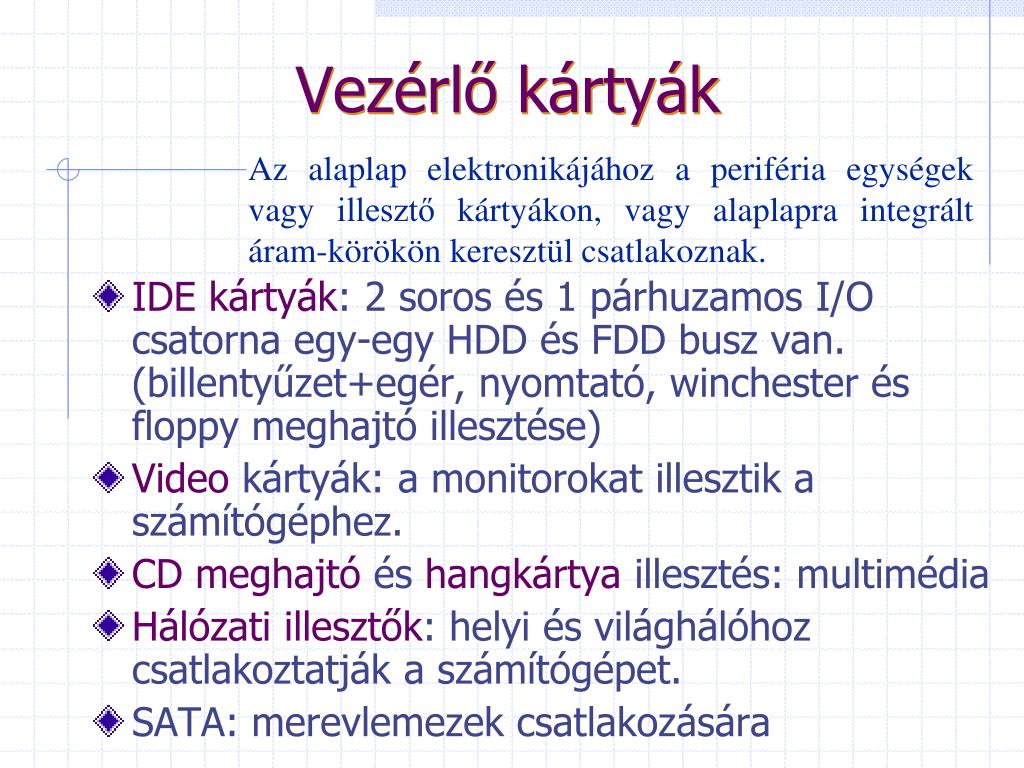 Vezérlő kártyák

Az alaplap elektronikájához a periféria egységek vagy illesztő kártyákon, vagy alaplapra integrált áram-körökön keresztül csatlakoznak.

IDE kártyák: 2 soros és 1 párhuzamos I/O csatorna egy-egy HDD és FDD busz van. (billentyűzet+egér, nyomtató, winchester és floppy meghajtó illesztése)

Video kártyák: a monitorokat illesztik a számítógéphez.

CD meghajtó és hangkártya illesztés: multimédia

Hálózati illesztők: helyi és világhálóhoz csatlakoztatják a számítógépet.

SATA: merevlemezek csatlakozására